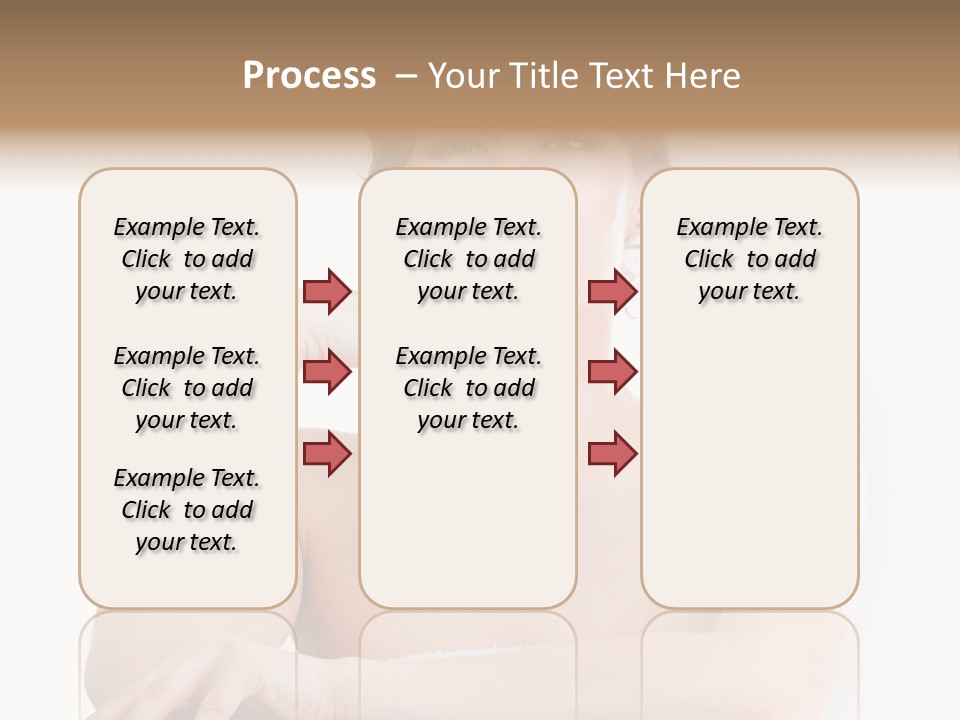 Process – Your Title Text Here

Example Text. Click to add your text.

Example Text. Click to add your text.

Example Text. Click to add your text.

Example Text. Click to add your text.

Example Text. Click to add your text.

Example Text. Click to add your text.